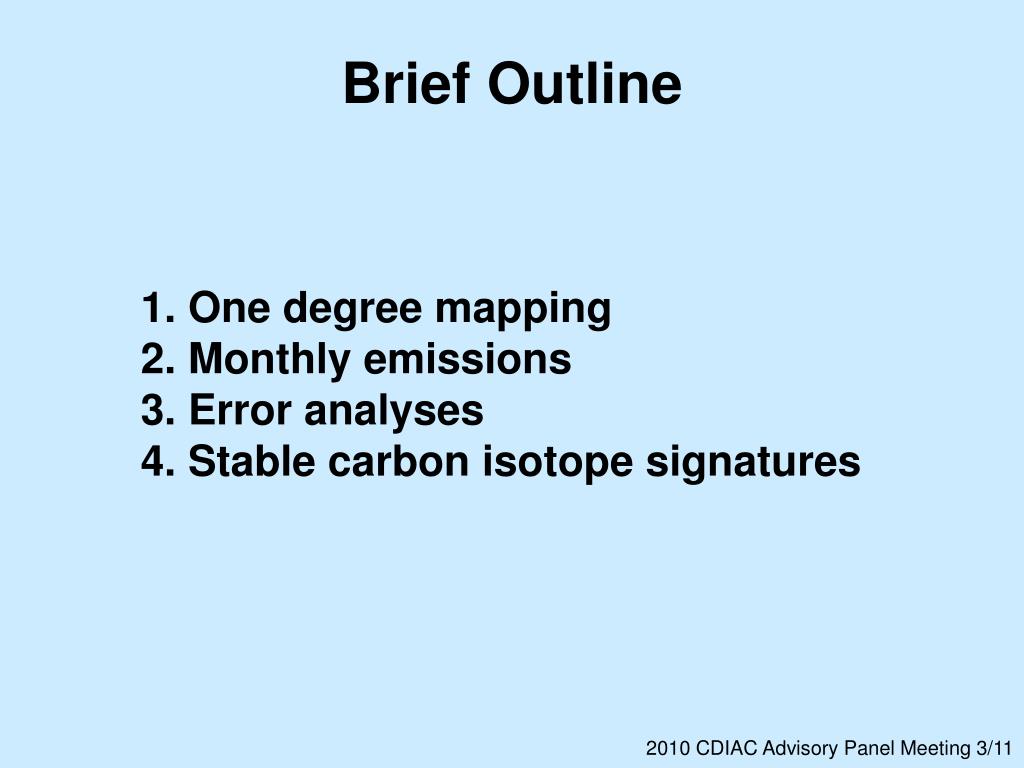 Brief Outline

1. One degree mapping
2. Monthly emissions
3. Error analyses
4. Stable carbon isotope signatures

2010 CDIAC Advisory Panel Meeting 3/11